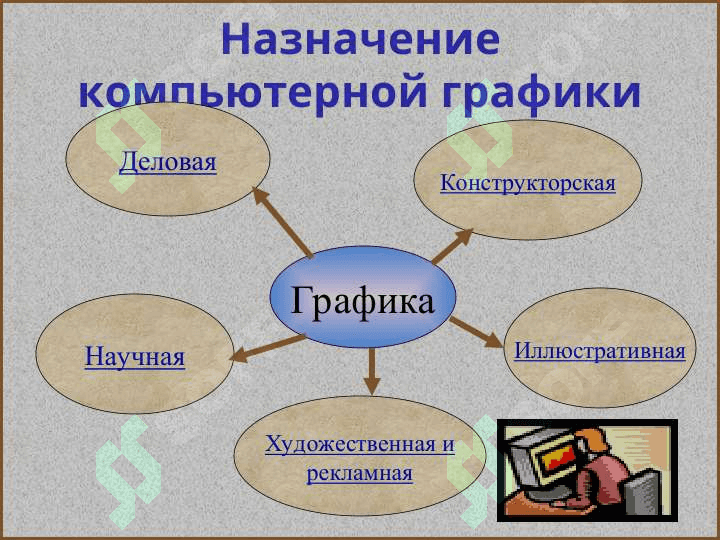 Назначение компьютерной графики

Деловая

Конструкторская

Графика

Научная

Иллюстративная

Художественная и рекламная